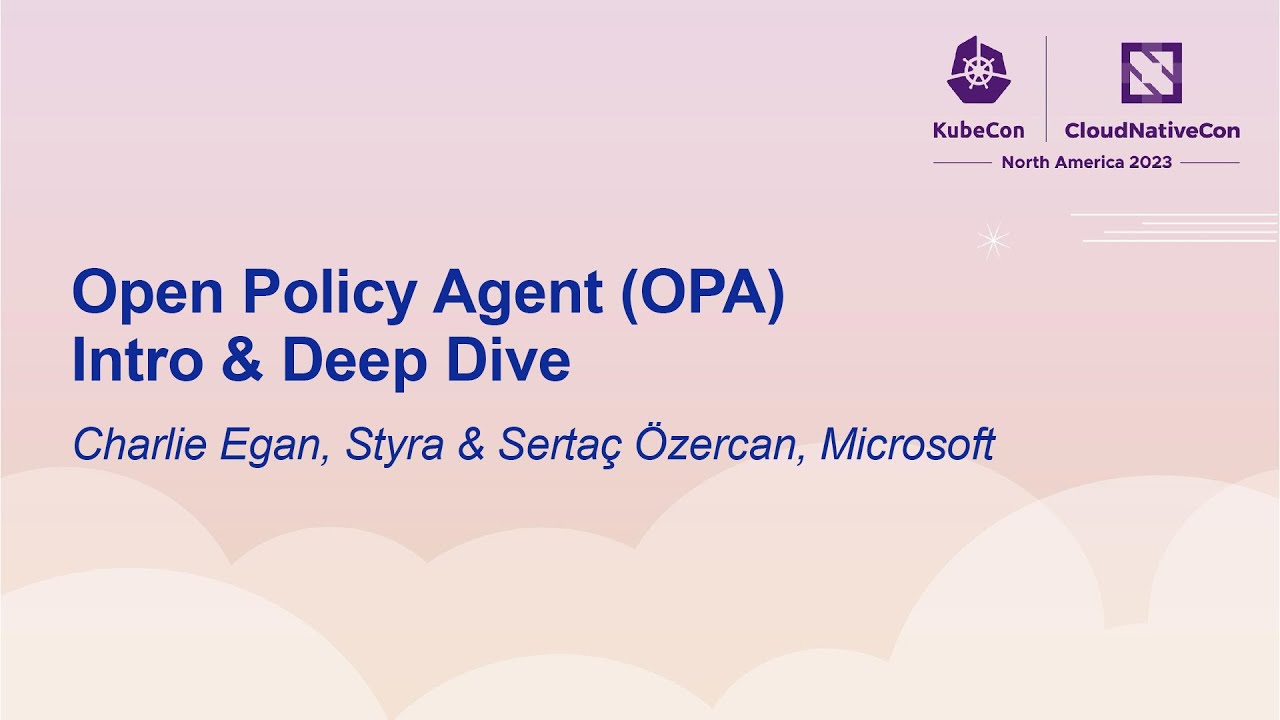 KubeCon CloudNativeCon
North America 2023

Open Policy Agent (OPA)
Intro & Deep Dive

Charlie Egan, Styra & Sertaç Özercan, Microsoft